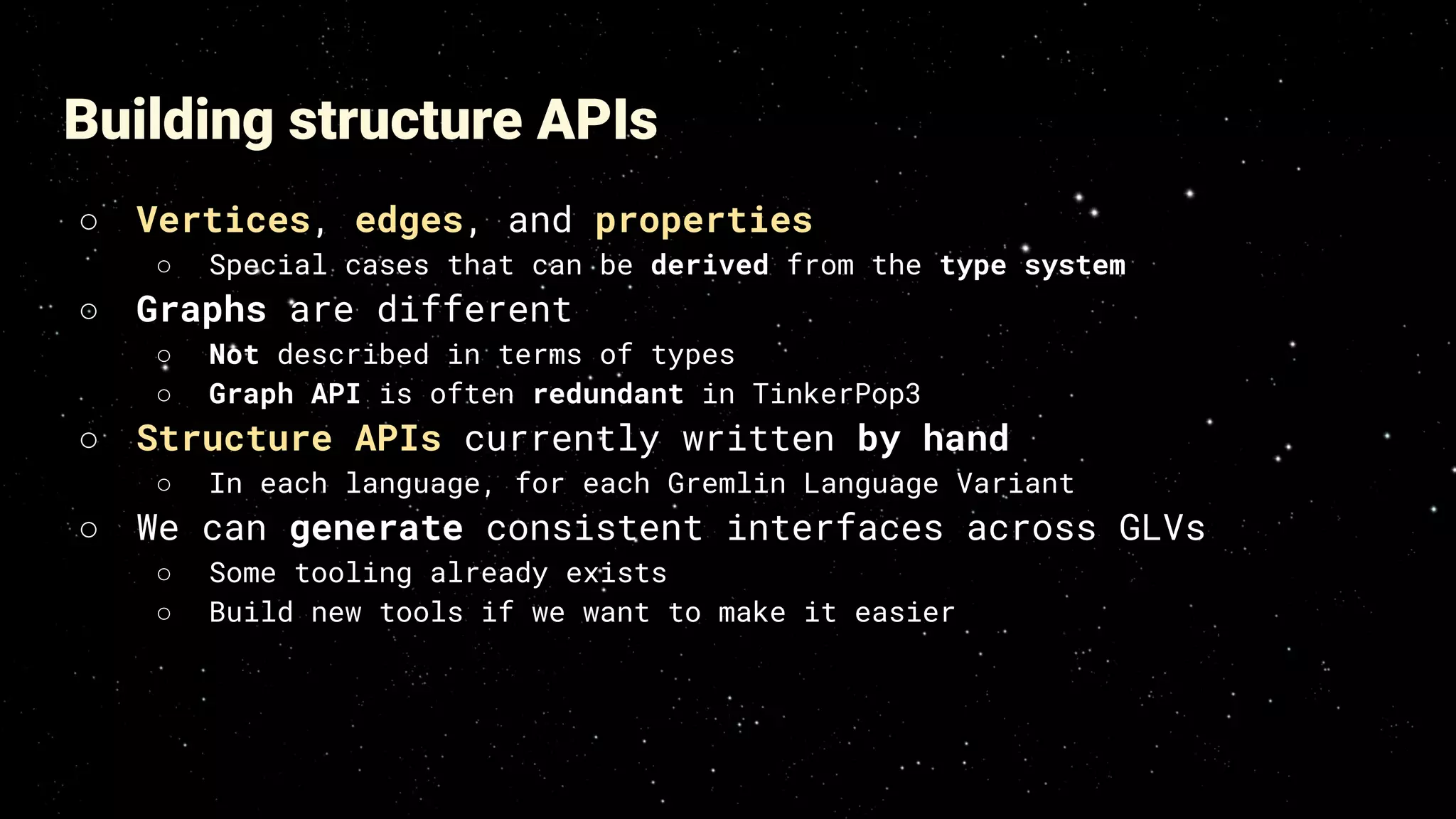 Building structure APIs

○ Vertices, edges, and properties
  ○ Special cases that can be derived from the type system
○ Graphs are different
  ○ Not described in terms of types
  ○ Graph API is often redundant in TinkerPop3
○ Structure APIs currently written by hand
  ○ In each language, for each Gremlin Language Variant
○ We can generate consistent interfaces across GLVs
  ○ Some tooling already exists
  ○ Build new tools if we want to make it easier